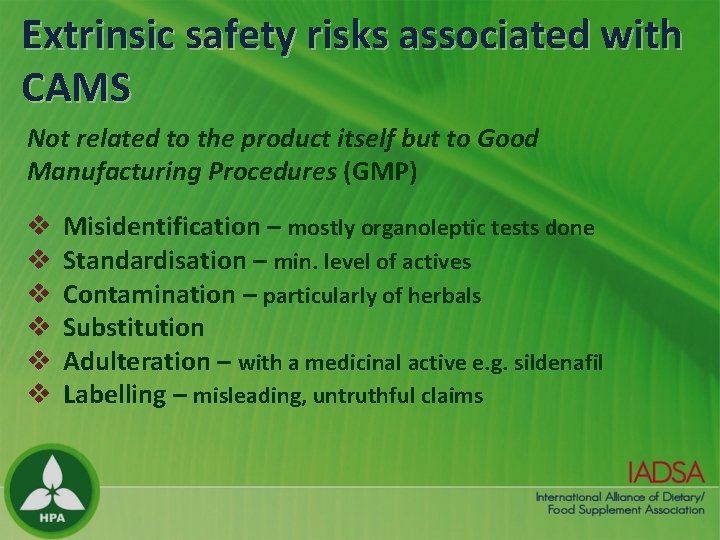 Extrinsic safety risks associated with CAMS

Not related to the product itself but to Good Manufacturing Procedures (GMP)

❖ Misidentification – mostly organoleptic tests done
❖ Standardisation – min. level of actives
❖ Contamination – particularly of herbals
❖ Substitution
❖ Adulteration – with a medicinal active e.g. sildenafil
❖ Labelling – misleading, untruthful claims

HPA

IADSA
International Alliance of Dietary/ Food Supplement Association